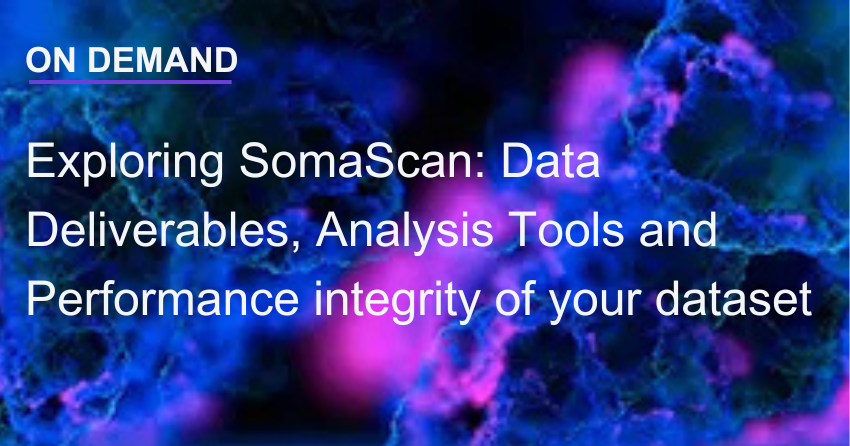 ON DEMAND

Exploring SomaScan: Data Deliverables, Analysis Tools and Performance integrity of your dataset